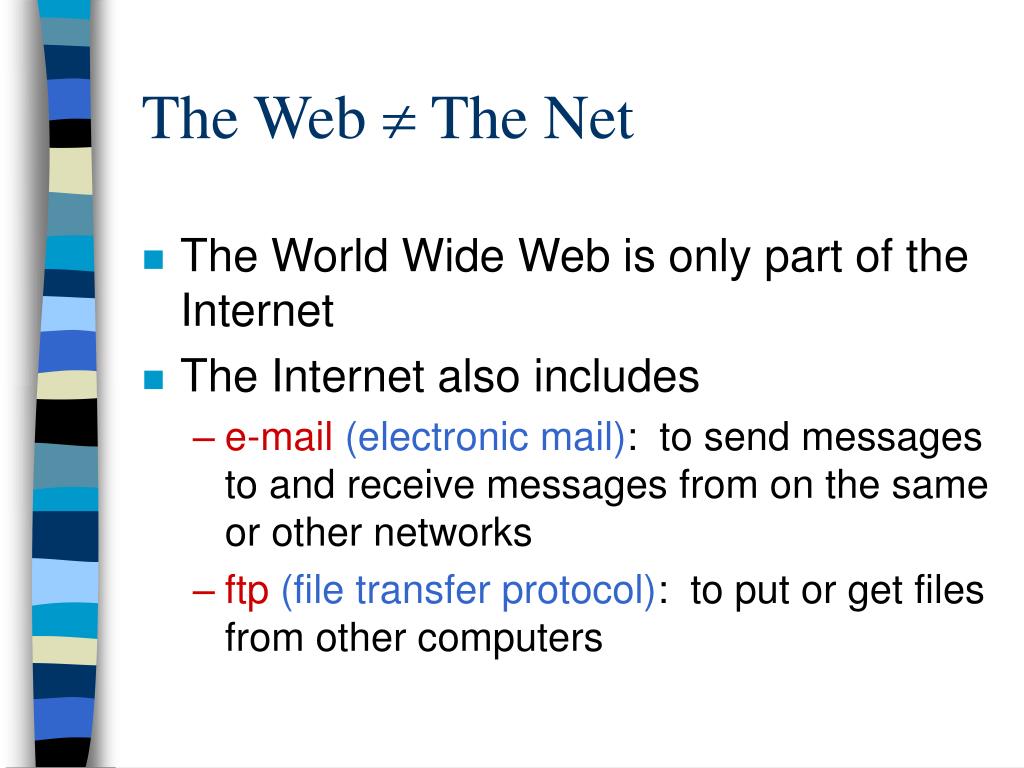 The Web $\neq$ The Net

- The World Wide Web is only part of the Internet
- The Internet also includes
  – e-mail (electronic mail): to send messages to and receive messages from on the same or other networks
  – ftp (file transfer protocol): to put or get files from other computers